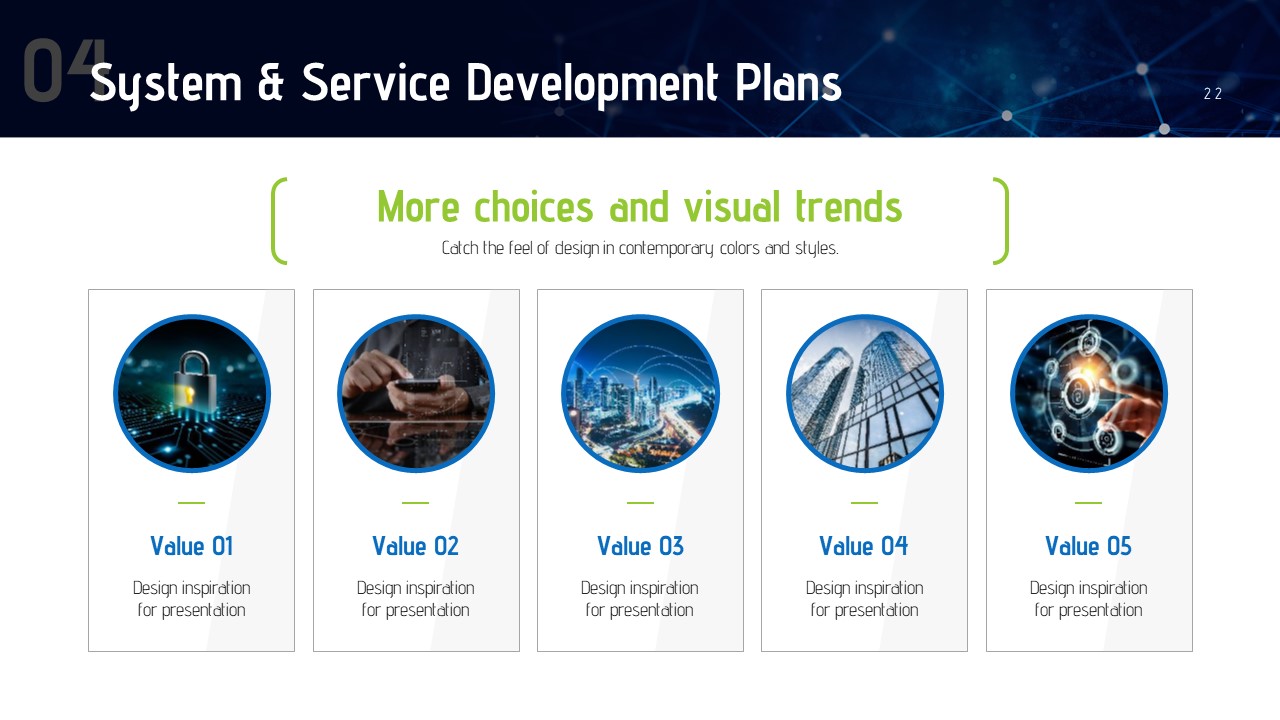 04 System & Service Development Plans

22

More choices and visual trends

Catch the feel of design in contemporary colors and styles.

Value 01

Design inspiration for presentation

Value 02

Design inspiration for presentation

Value 03

Design inspiration for presentation

Value 04

Design inspiration for presentation

Value 05

Design inspiration for presentation